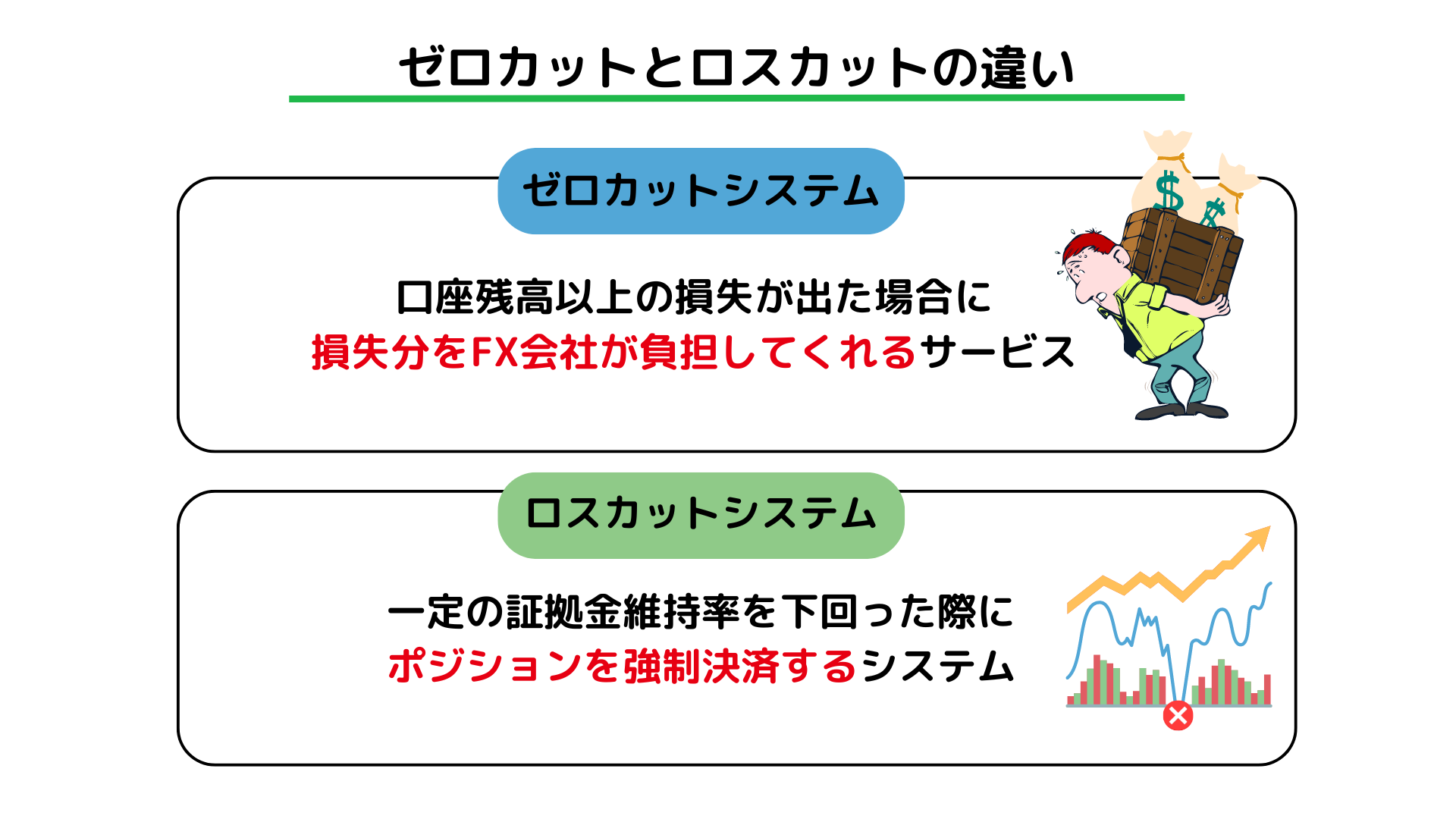 ゼロカットとロスカットの違い

ゼロカットシステム

口座残高以上の損失が出た場合に
損失分をFX会社が負担してくれるサービス

$
$

ロスカットシステム

一定の証拠金維持率を下回った際に
ポジションを強制決済するシステム